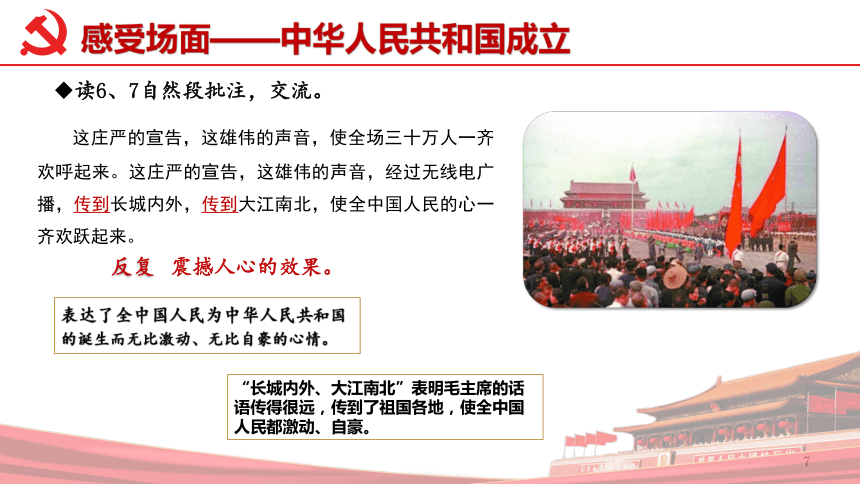 感受场面——中华人民共和国成立

◆读6、7自然段批注，交流。

这庄严的宣告，这雄伟的声音，使全场三十万人一齐欢呼起来。这庄严的宣告，这雄伟的声音，经过无线电广播，传到长城内外，传到大江南北，使全中国人民的心一齐欢跃起来。

反复 震撼人心的效果。

表达了全中国人民为中华人民共和国的诞生而无比激动、无比自豪的心情。

“长城内外、大江南北”表明毛主席的话语传得很远，传到了祖国各地，使全中国人民都激动、自豪。

7